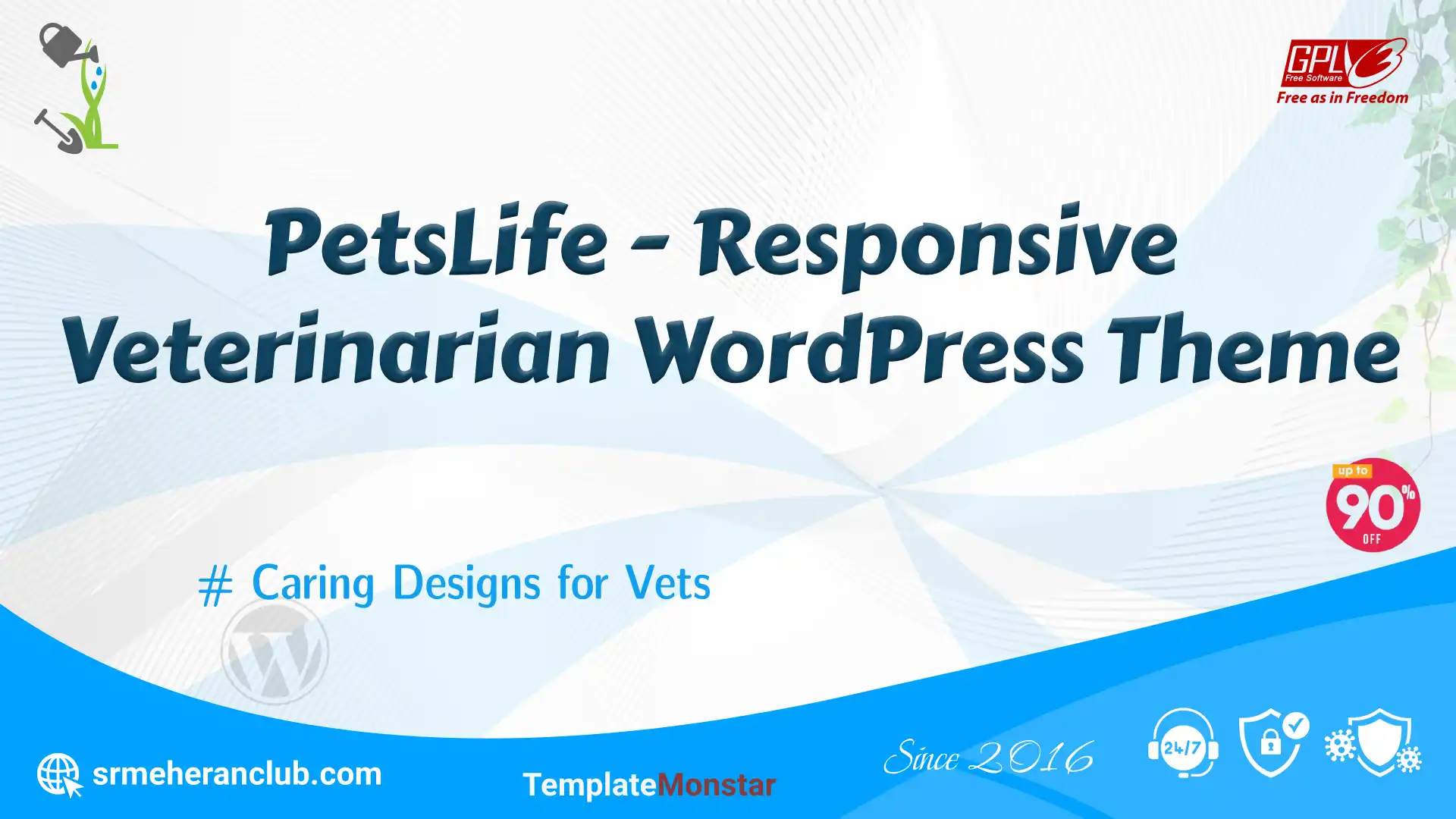 GPL 3 Free Software
Free as in Freedom

PetsLife - Responsive Veterinarian WordPress Theme

up to 90% OFF

# Caring Designs for Vets

srmeheranclub.com

TemplateMonstar

Since 2016

24/7